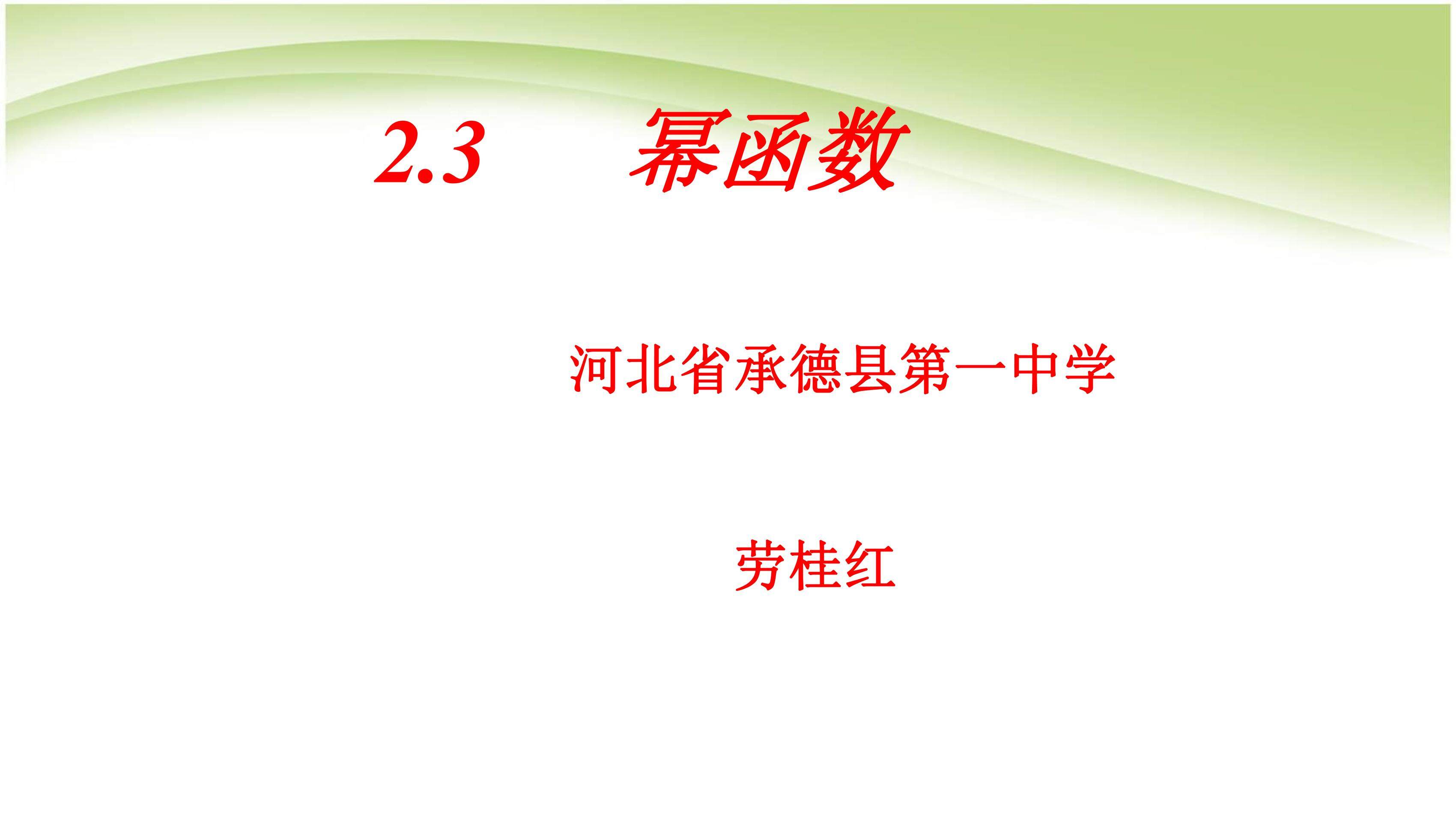 2.3 幂函数

河北省承德县第一中学

劳桂红